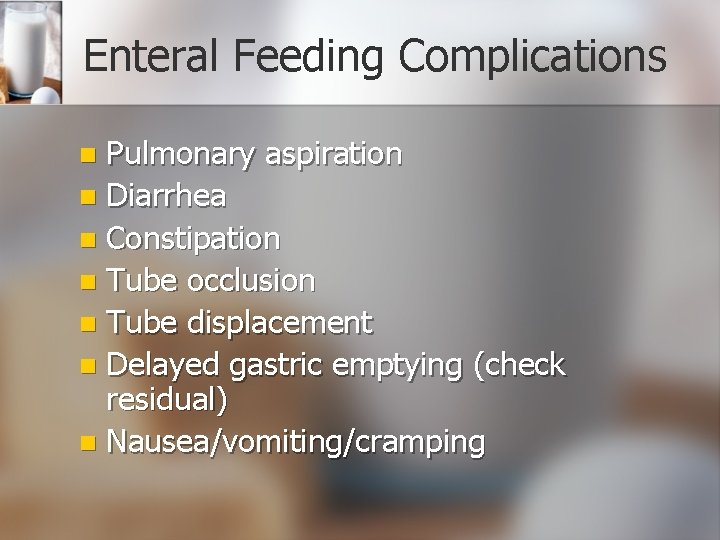 Enteral Feeding Complications

- Pulmonary aspiration
- Diarrhea
- Constipation
- Tube occlusion
- Tube displacement
- Delayed gastric emptying (check residual)
- Nausea/vomiting/cramping